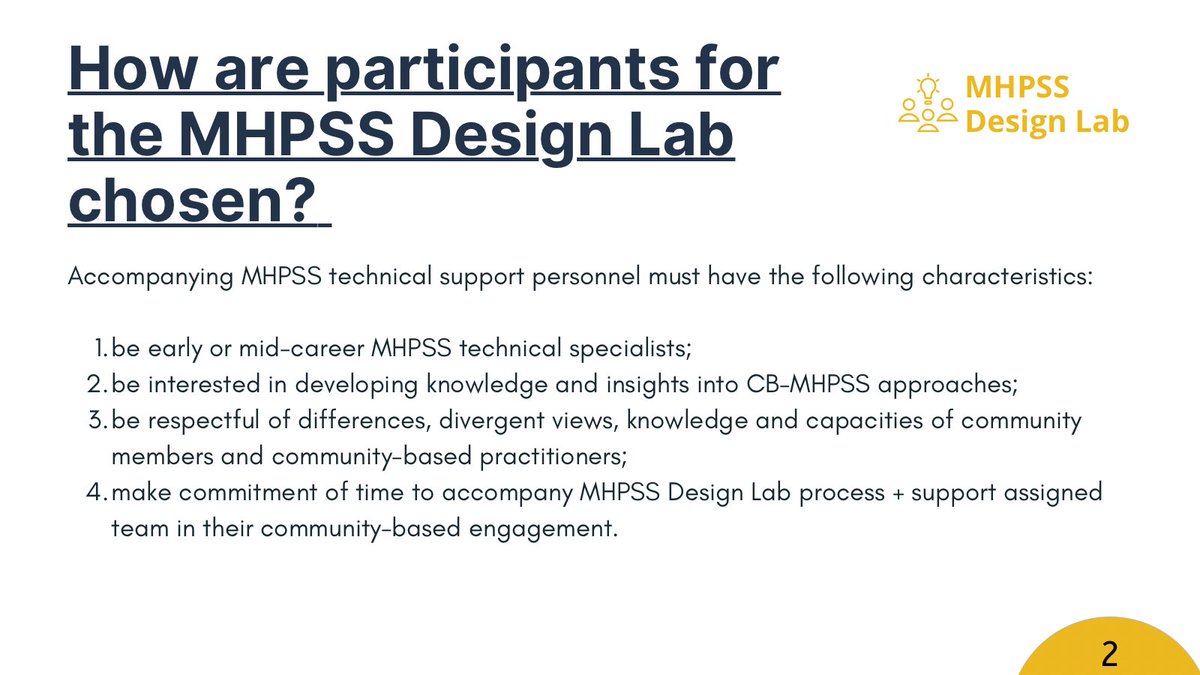 How are participants for the MHPSS Design Lab chosen?

MHPSS Design Lab

Accompanying MHPSS technical support personnel must have the following characteristics:

1. be early or mid-career MHPSS technical specialists;
2. be interested in developing knowledge and insights into CB-MHPSS approaches;
3. be respectful of differences, divergent views, knowledge and capacities of community members and community-based practitioners;
4. make commitment of time to accompany MHPSS Design Lab process + support assigned team in their community-based engagement.

2